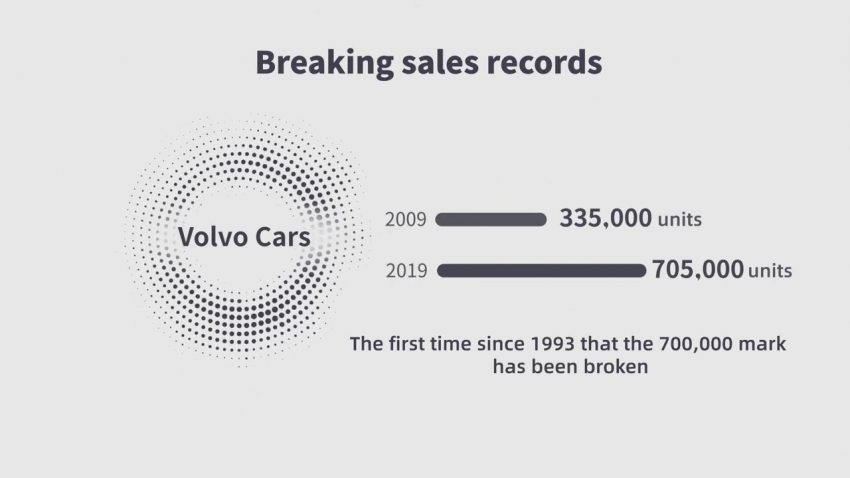 Breaking sales records

Volvo Cars

2009 335,000 units

2019 705,000 units

The first time since 1993 that the 700,000 mark has been broken